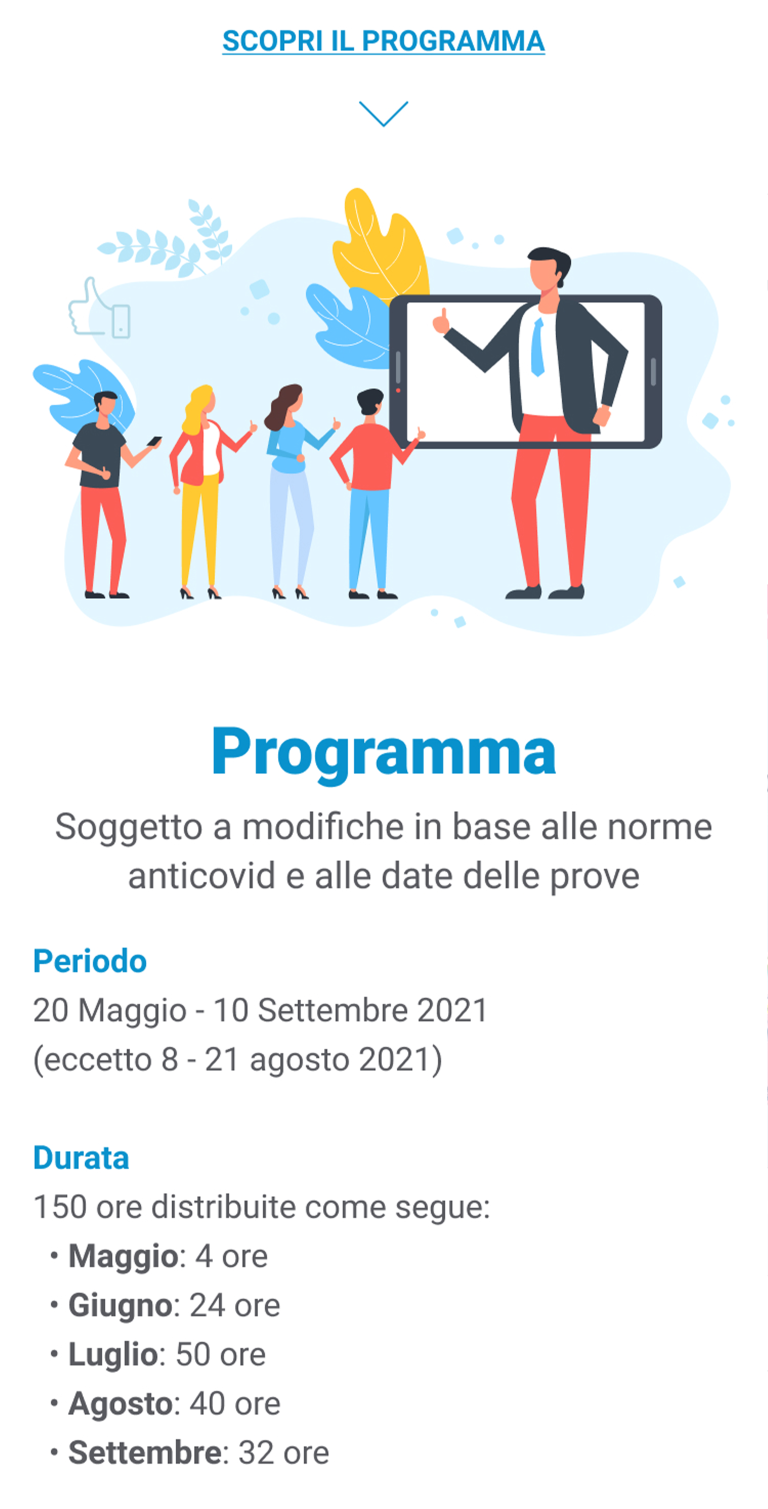 SCOPRI IL PROGRAMMA

Programma

Soggetto a modifiche in base alle norme anticovid e alle date delle prove

Periodo
20 Maggio - 10 Settembre 2021
(eccetto 8 - 21 agosto 2021)

Durata
150 ore distribuite come segue:
• Maggio: 4 ore
• Giugno: 24 ore
• Luglio: 50 ore
• Agosto: 40 ore
• Settembre: 32 ore